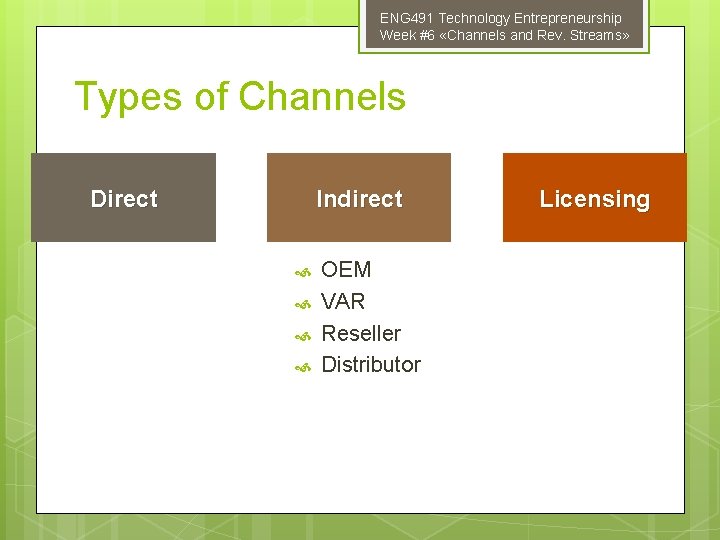 ENG491 Technology Entrepreneurship
Week #6 «Channels and Rev. Streams»

Types of Channels

Direct

Indirect

Licensing

OEM
VAR
Reseller
Distributor